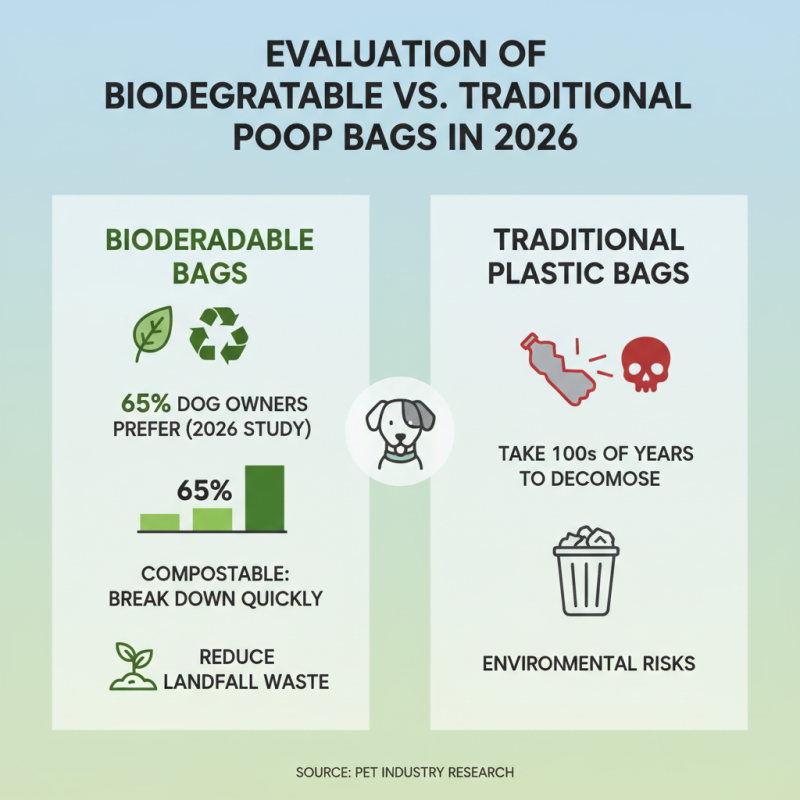 EVALUATION OF BIODEGRATABLE VS. TRADITIONAL POOP BAGS IN 2026

BIODERADABLE BAGS

65% DOG OWNERS PREFER (2026 STUDY)

65%

COMPOSTABLE: BREAK DOWN QUICKLY

REDUCE LANDFALL WASTE

TRADITIONAL PLASTIC BAGS

TAKE 100s OF YEARS TO DECOMOSE

ENVIRONMENTAL RISKS

SOURCE: PET INDUSTRY RESEARCH